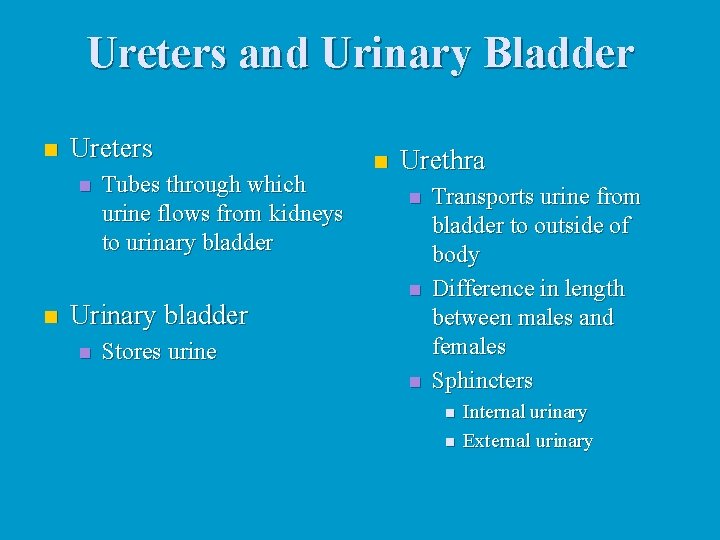 Ureters and Urinary Bladder

Ureters
Tubes through which urine flows from kidneys to urinary bladder

Urinary bladder
Stores urine

Urethra
Transports urine from bladder to outside of body
Difference in length between males and females
Sphincters
Internal urinary
External urinary